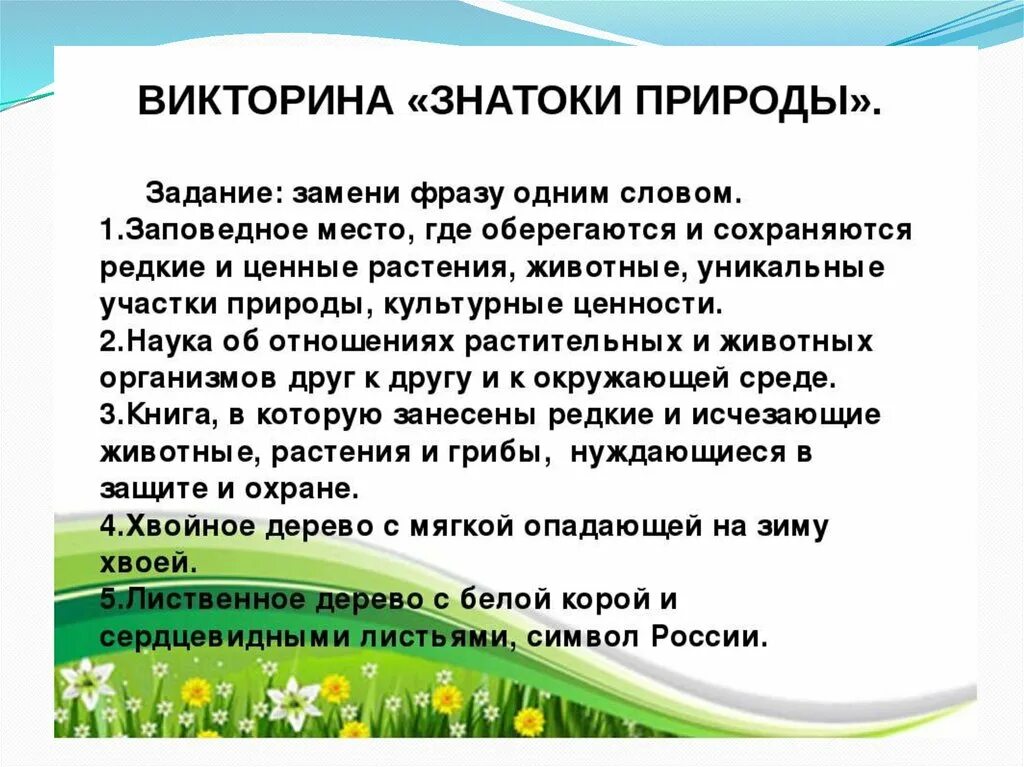 ВИКТОРИНА «ЗНАТОКИ ПРИРОДЫ».

Задание: замени фразу одним словом.
1.Заповедное место, где оберегаются и сохраняются редкие и ценные растения, животные, уникальные участки природы, культурные ценности.
2.Наука об отношениях растительных и животных организмов друг к другу и к окружающей среде.
3.Книга, в которую занесены редкие и исчезающие животные, растения и грибы, нуждающиеся в защите и охране.
4.Хвойное дерево с мягкой опадающей на зиму хвоей.
5.Лиственное дерево с белой корой и сердцевидными листьями, символ России.